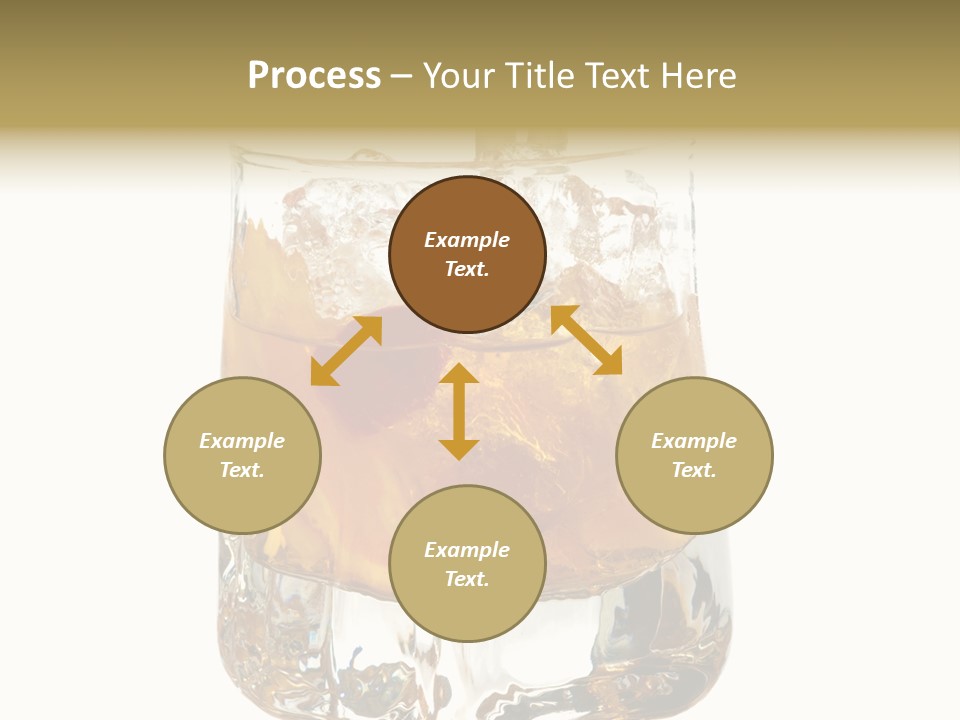 Process – Your Title Text Here

Example Text.

Example Text.

Example Text.

Example Text.